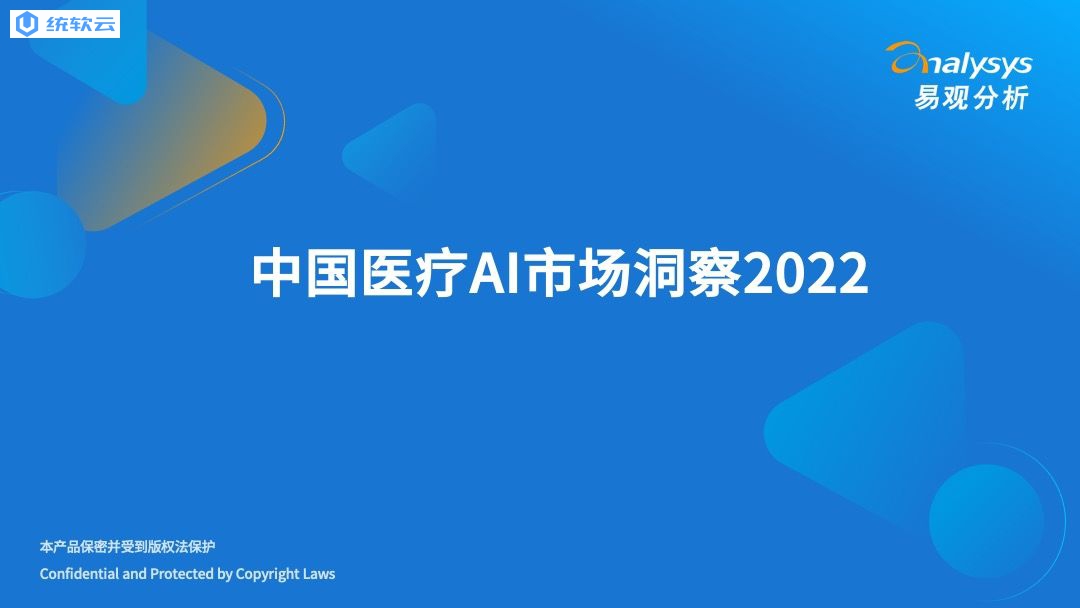 统软云

analysys
易观分析

中国医疗AI市场洞察2022

本产品保密并受到版权法保护
Confidential and Protected by Copyright Laws